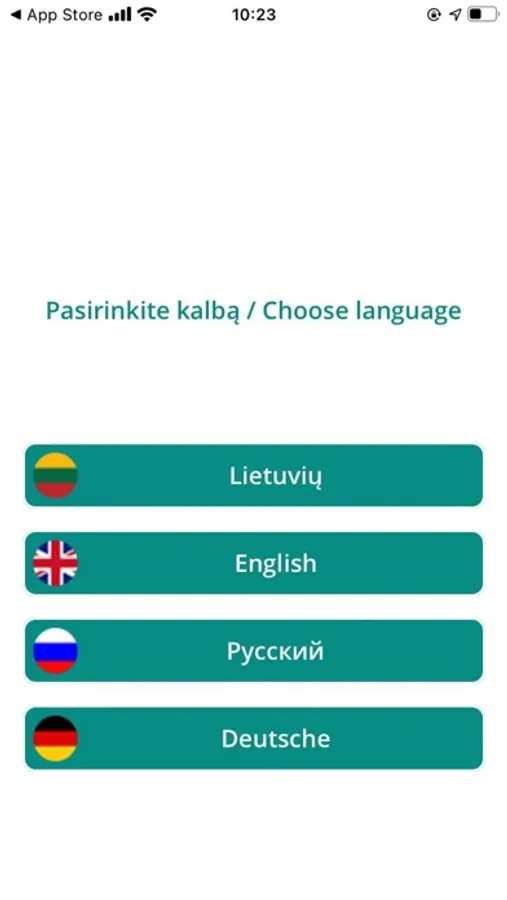 ◀ App Store 10:23

Pasirinkite kalbą / Choose language

Lietuvių

English

Русский

Deutsche